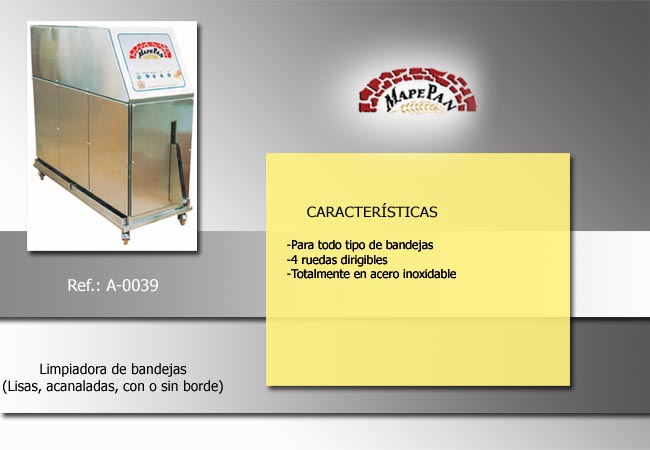 MAPEPAN

MAPEPAN

CARACTERÍSTICAS

-Para todo tipo de bandejas
-4 ruedas dirigibles
-Totalmente en acero inoxidable

Ref.: A-0039

Limpiadora de bandejas
(Lisas, acanaladas, con o sin borde)